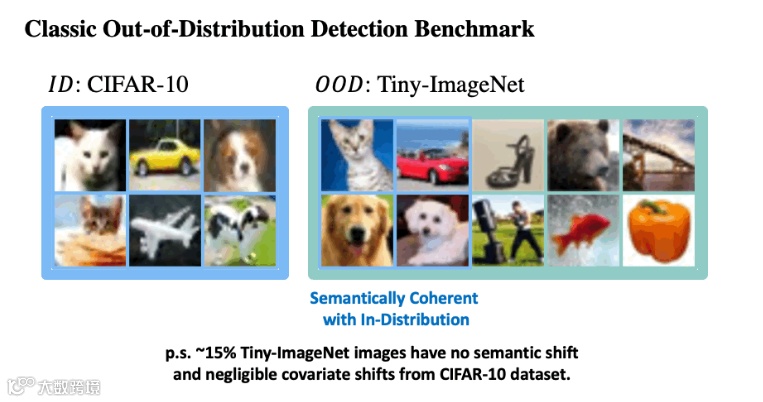 Classic Out-of-Distribution Detection Benchmark

$ID$: CIFAR-10

$OOD$: Tiny-ImageNet

Semantically Coherent with In-Distribution

p.s. ~15% Tiny-ImageNet images have no semantic shift and negligible covariate shifts from CIFAR-10 dataset.

大数跨境